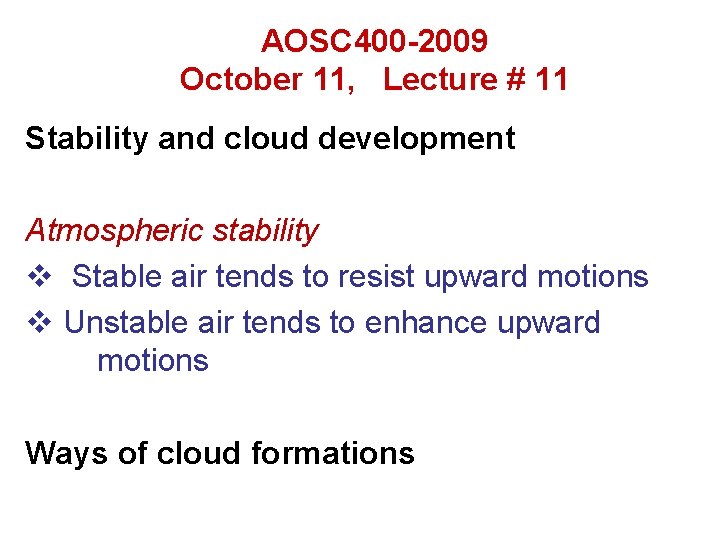 AOSC400-2009
October 11, Lecture # 11

Stability and cloud development

Atmospheric stability

❖ Stable air tends to resist upward motions

❖ Unstable air tends to enhance upward motions

Ways of cloud formations